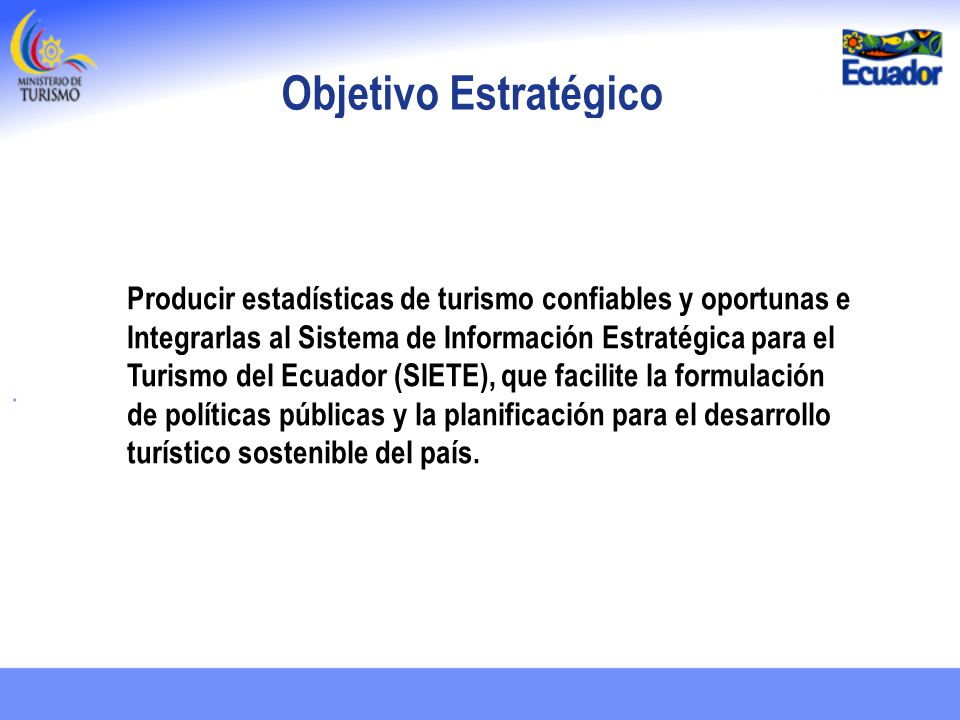 MINISTERIO DE TURISMO

Ecuador

Objetivo Estratégico

Producir estadísticas de turismo confiables y oportunas e Integrarlas al Sistema de Información Estratégica para el Turismo del Ecuador (SIETE), que facilite la formulación de políticas públicas y la planificación para el desarrollo turístico sostenible del país.